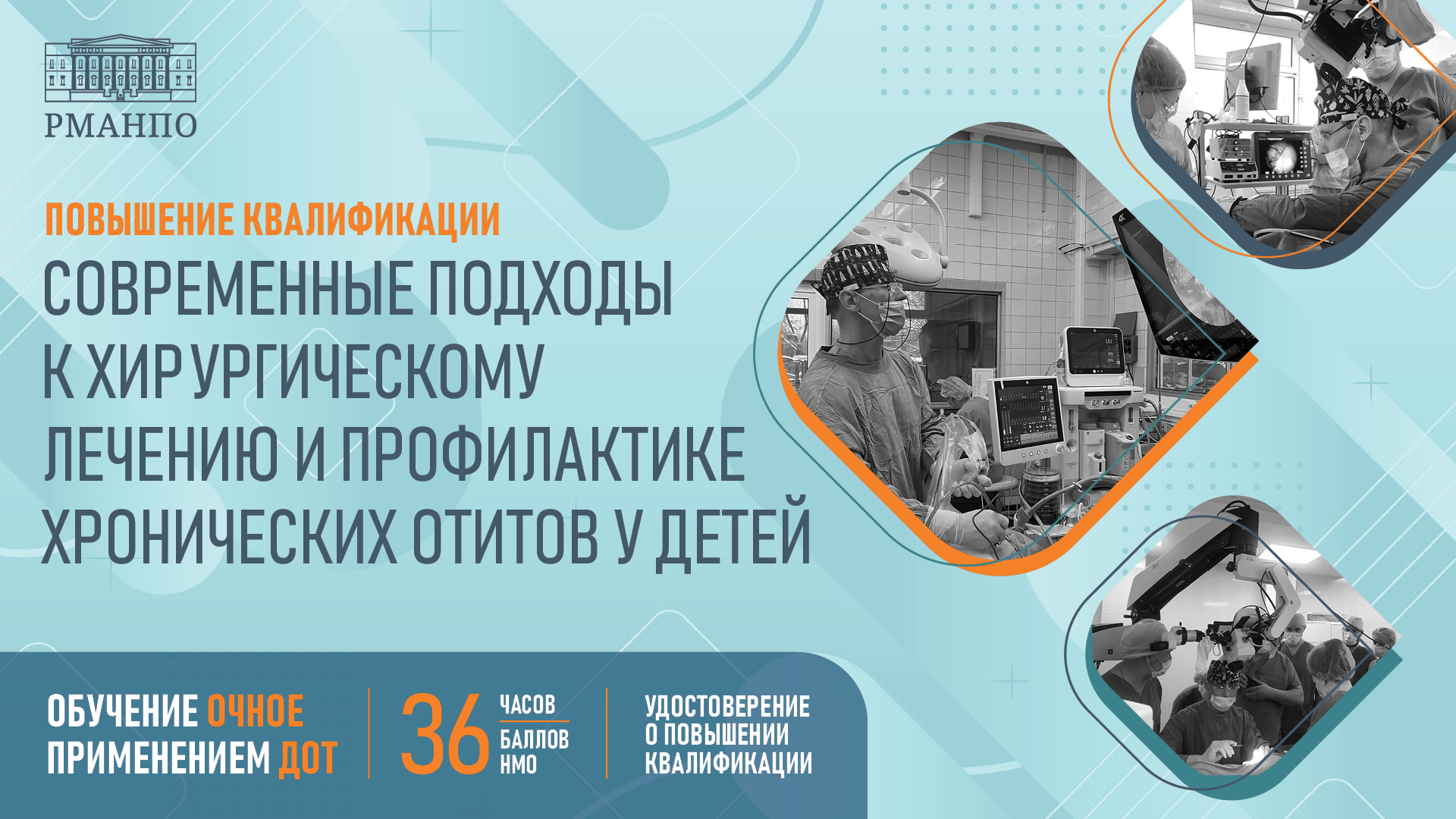 РМАНПО

ПОВЫШЕНИЕ КВАЛИФИКАЦИИ

СОВРЕМЕННЫЕ ПОДХОДЫ К ХИРУРГИЧЕСКОМУ ЛЕЧЕНИЮ И ПРОФИЛАКТИКЕ ХРОНИЧЕСКИХ ОТИТОВ У ДЕТЕЙ

ОБУЧЕНИЕ ОЧНОЕ ПРИМЕНЕНИЕМ ДОТ

36 ЧАСОВ БАЛЛОВ НМО

УДОСТОВЕРЕНИЕ О ПОВЫШЕНИИ КВАЛИФИКАЦИИ